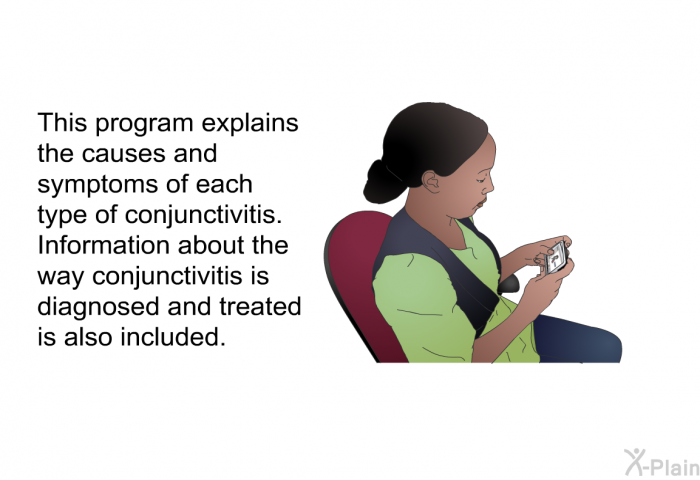 This program explains the causes and symptoms of each type of conjunctivitis. Information about the way conjunctivitis is diagnosed and treated is also included.

X-Plain